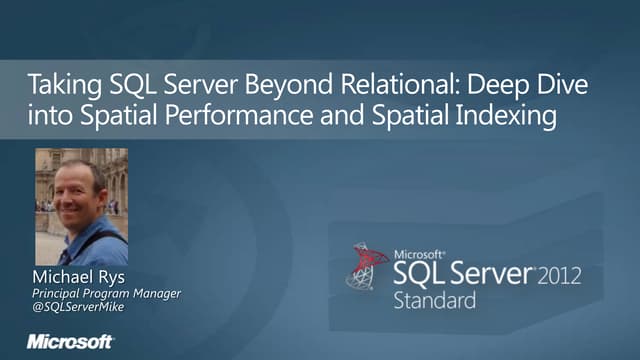 Taking SQL Server Beyond Relational: Deep Dive into Spatial Performance and Spatial Indexing

Michael Rys
Principal Program Manager
@SQLServerMike

Microsoft®
SQL Server® 2012
Standard

Microsoft®